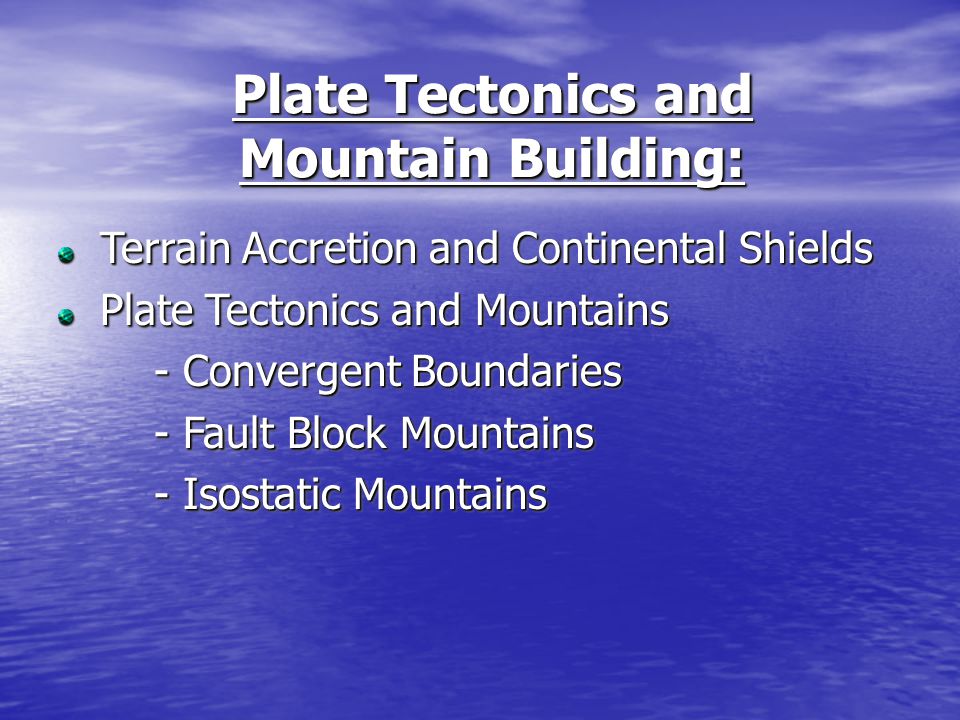 Plate Tectonics and Mountain Building:

Terrain Accretion and Continental Shields
Plate Tectonics and Mountains
- Convergent Boundaries
- Fault Block Mountains
- Isostatic Mountains